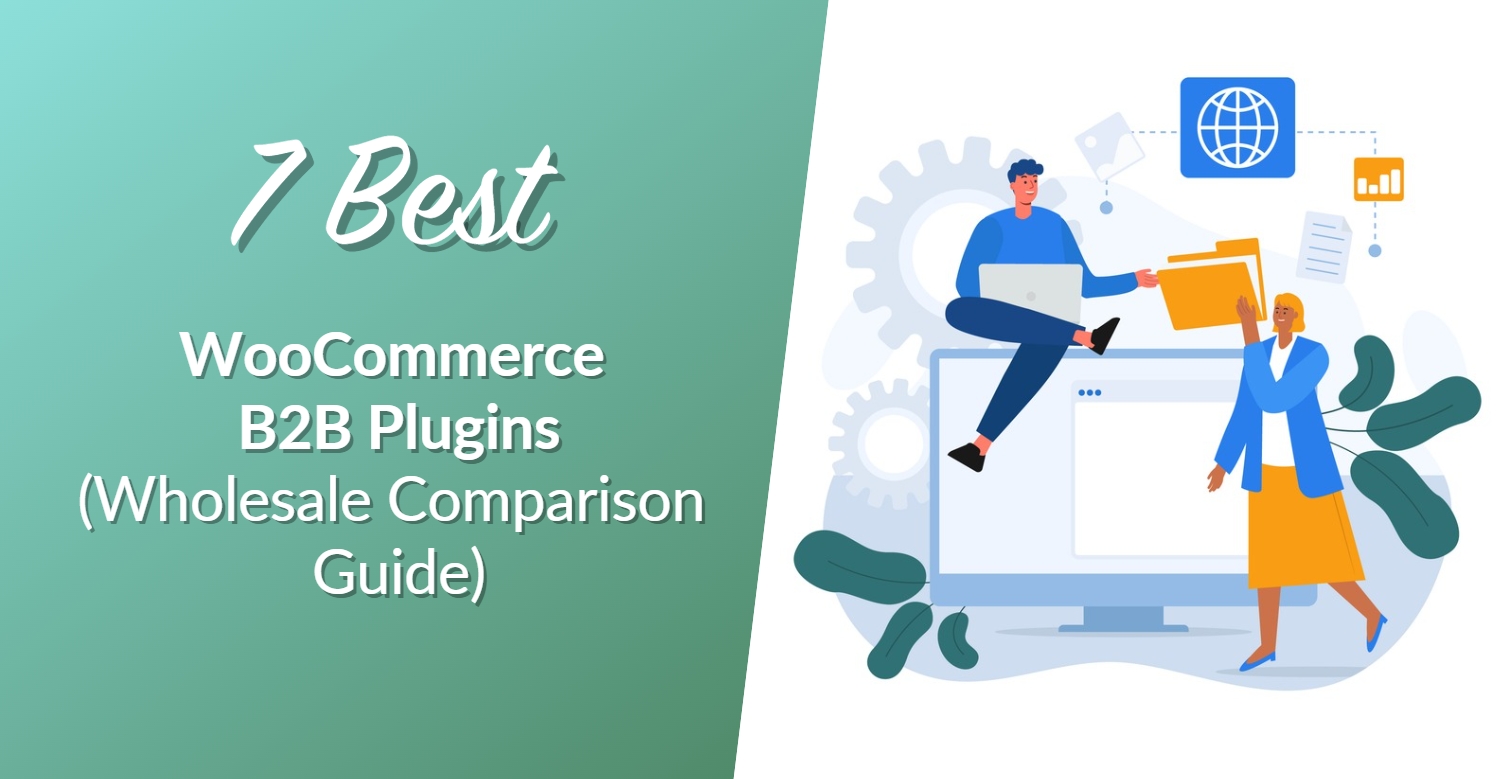 7 Best

WooCommerce B2B Plugins (Wholesale Comparison Guide)